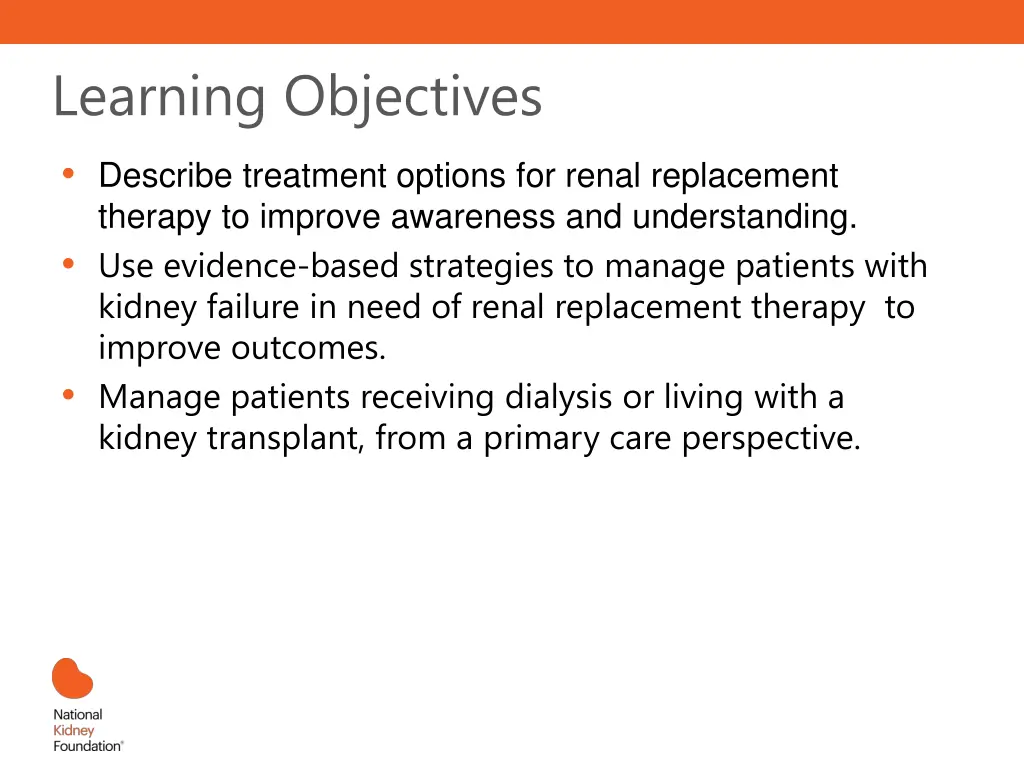 Learning Objectives

• Describe treatment options for renal replacement therapy to improve awareness and understanding.
• Use evidence-based strategies to manage patients with kidney failure in need of renal replacement therapy to improve outcomes.
• Manage patients receiving dialysis or living with a kidney transplant, from a primary care perspective.

National
Kidney
Foundation®